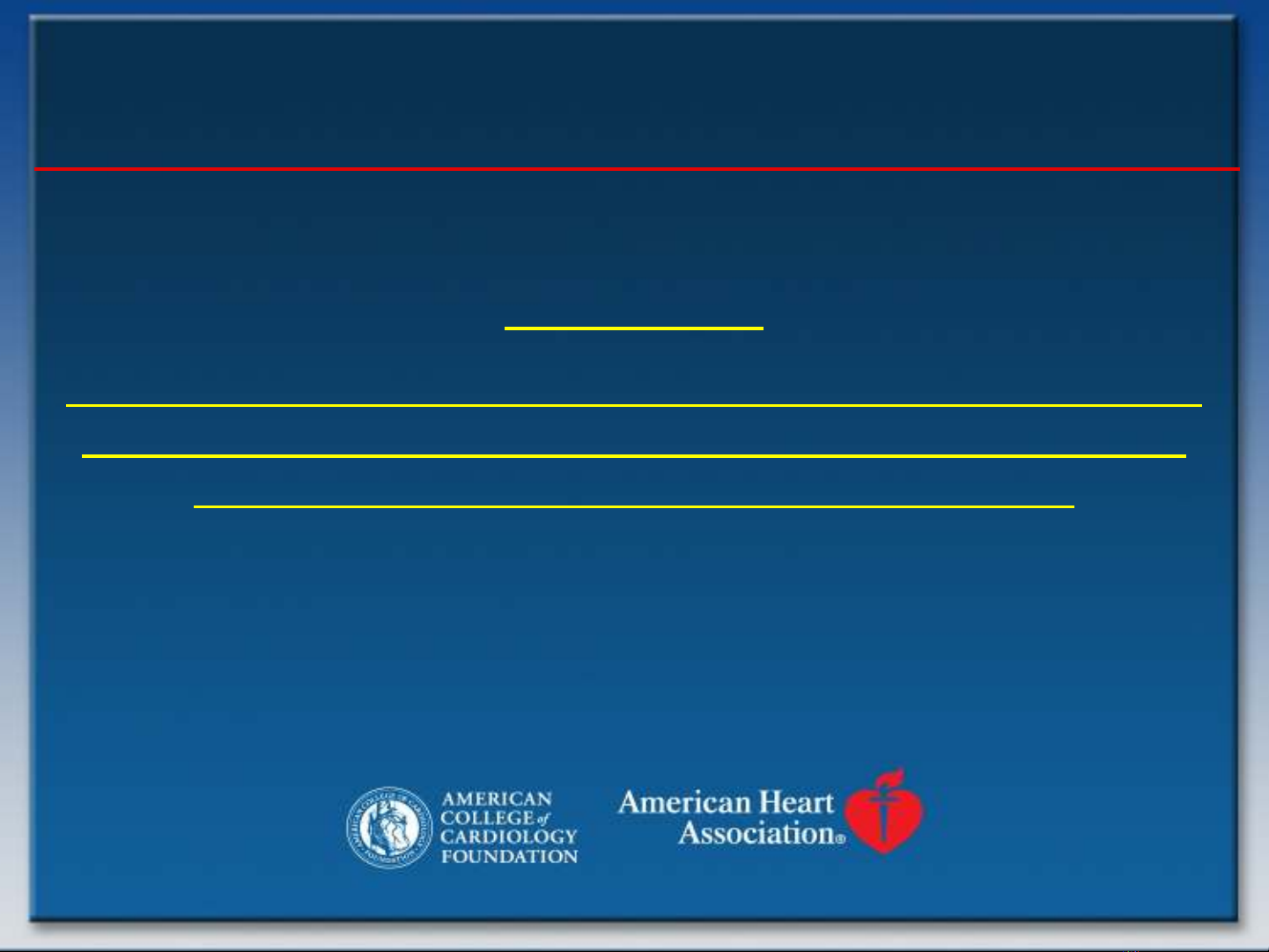 AMERICAN COLLEGE of CARDIOLOGY FOUNDATION

American Heart Association®